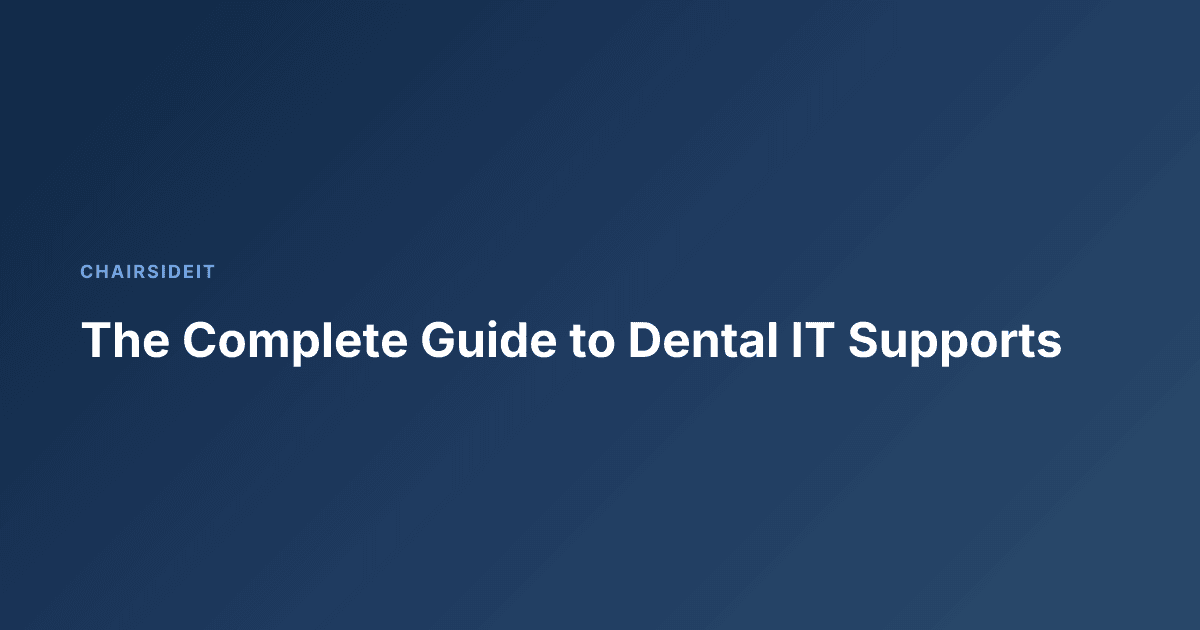 CHAIRSIDEIT

The Complete Guide to Dental IT Supports